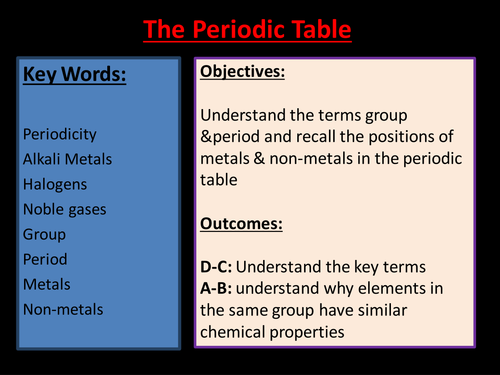 The Periodic Table

Key Words:

Periodicity
Alkali Metals
Halogens
Noble gases
Group
Period
Metals
Non-metals

Objectives:

Understand the terms group &period and recall the positions of metals & non-metals in the periodic table

Outcomes:

D-C: Understand the key terms
A-B: understand why elements in the same group have similar chemical properties